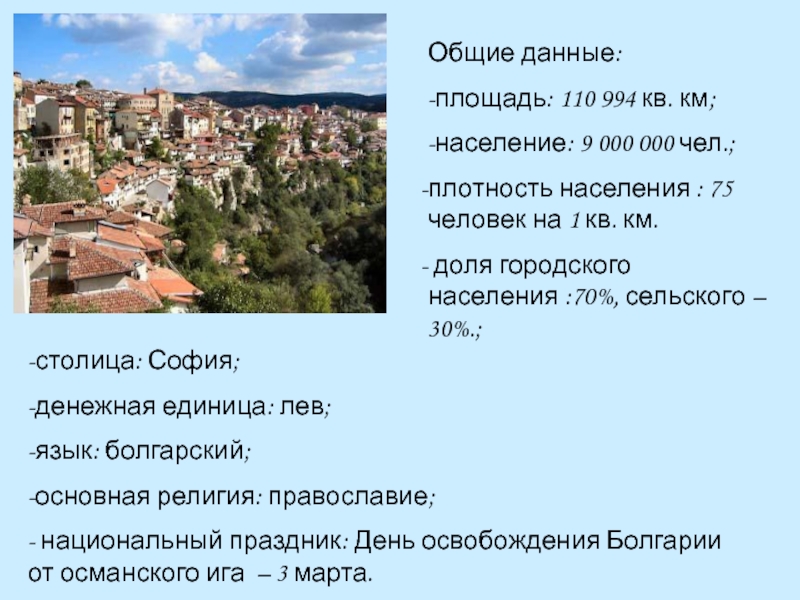 Общие данные:

-площадь: 110 994 кв. км;

-население: 9 000 000 чел.;

-плотность населения : 75 человек на 1 кв. км.

- доля городского населения :70%, сельского – 30%.;

-столица: София;

-денежная единица: лев;

-язык: болгарский;

-основная религия: православие;

- национальный праздник: День освобождения Болгарии от османского ига – 3 марта.